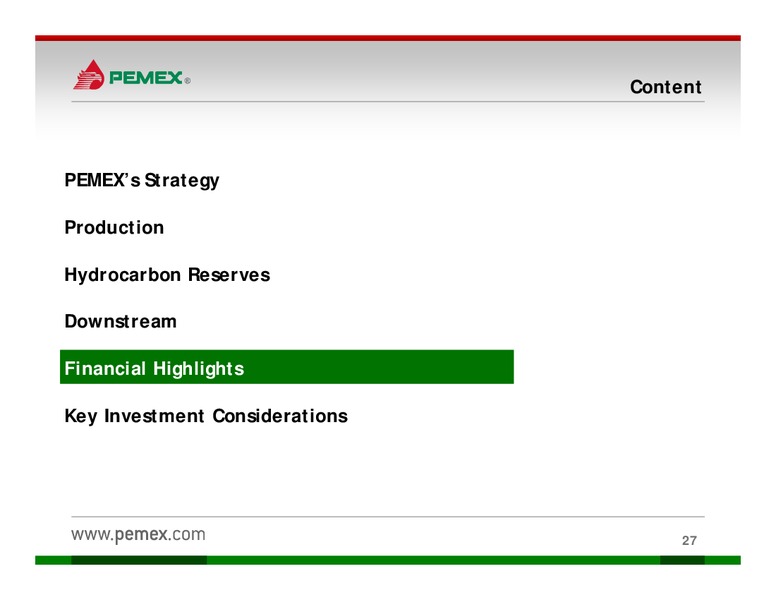 PEMEX®

Content

PEMEX's Strategy

Production

Hydrocarbon Reserves

Downstream

Financial Highlights

Key Investment Considerations

www.pemex.com

27